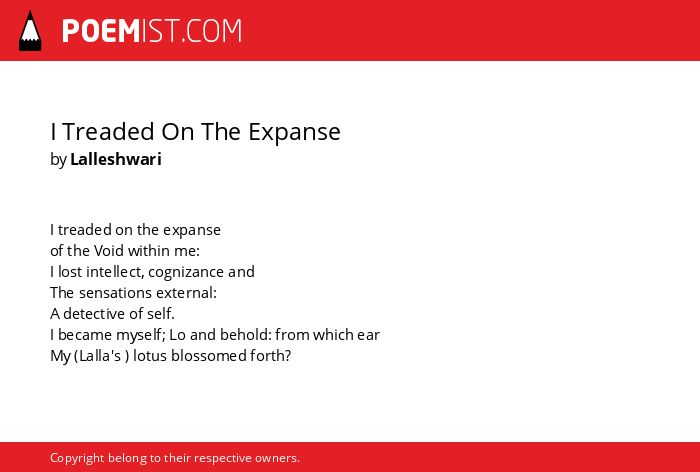 POEMIST.COM

I Treaded On The Expanse
by Lalleshwari

I treaded on the expanse
of the Void within me:
I lost intellect, cognizance and
The sensations external:
A detective of self.
I became myself; Lo and behold: from which ear
My (Lalla's ) lotus blossomed forth?

Copyright belong to their respective owners.